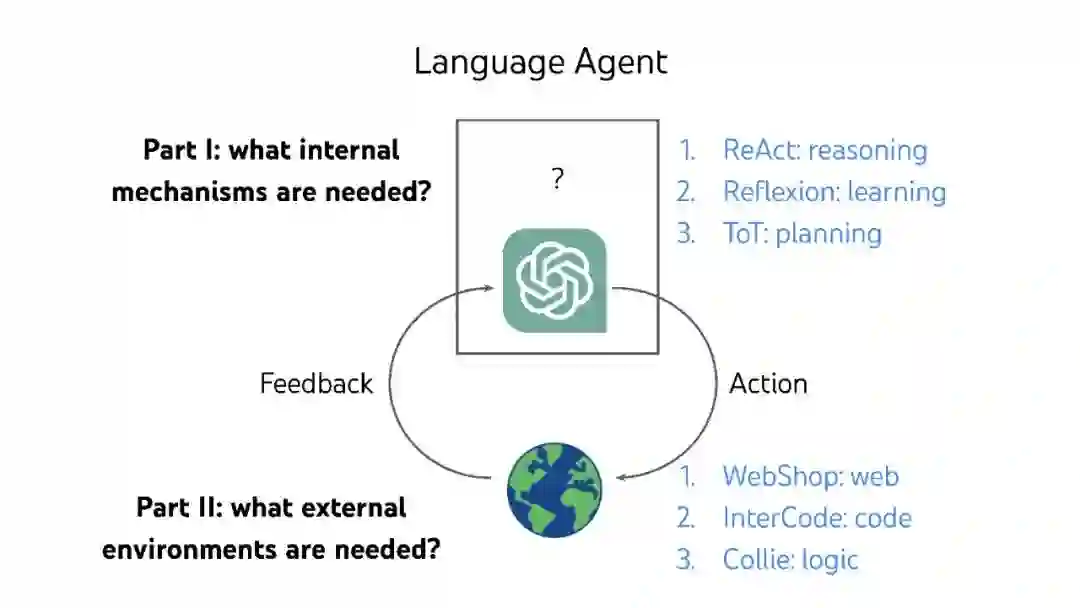 Language Agent

Part I: what internal mechanisms are needed?

?

1. ReAct: reasoning
2. Reflexion: learning
3. ToT: planning

Feedback

Action

Part II: what external environments are needed?

1. WebShop: web
2. InterCode: code
3. Collie: logic